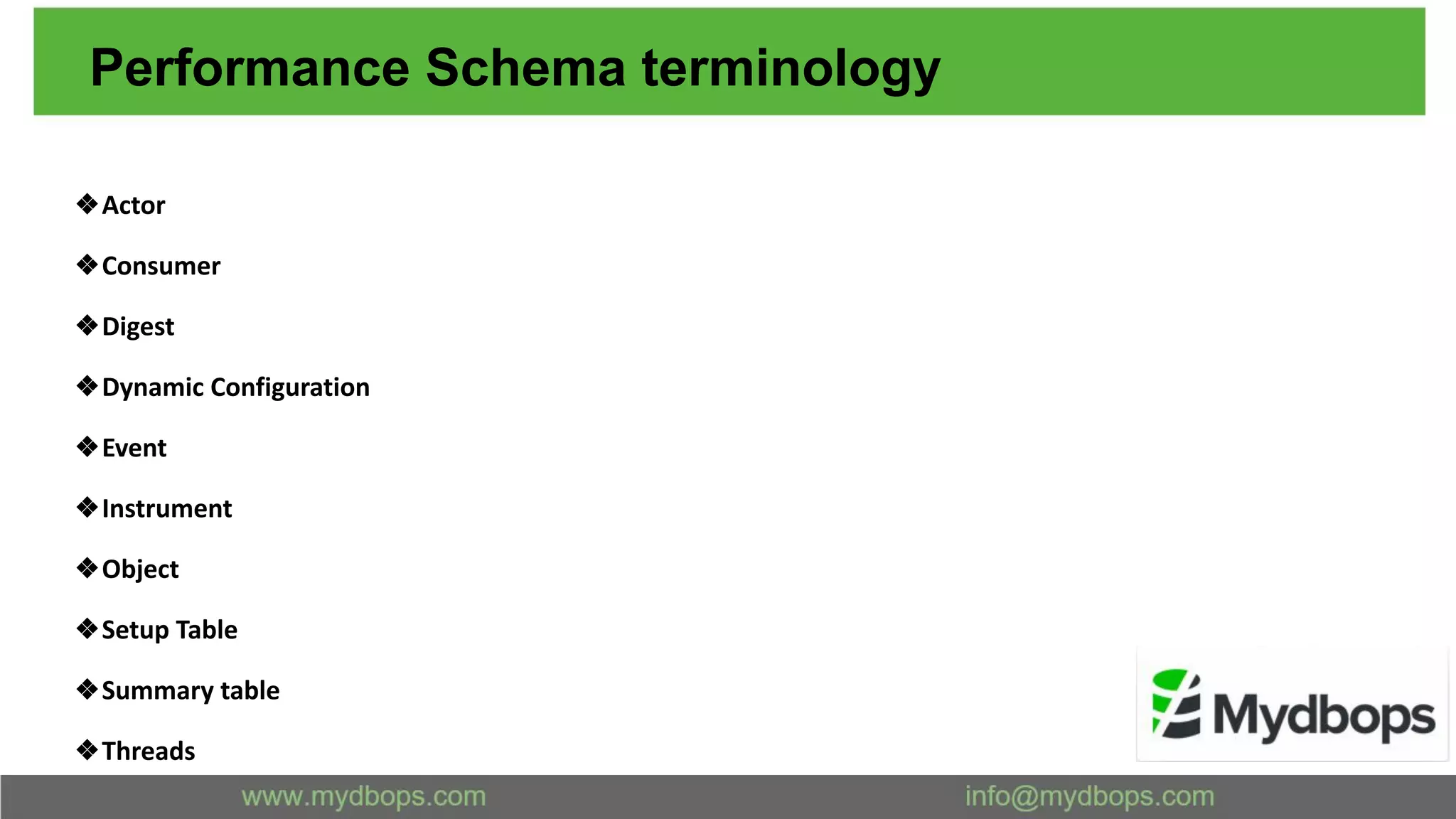 Performance Schema terminology

❖ Actor

❖ Consumer

❖ Digest

❖ Dynamic Configuration

❖ Event

❖ Instrument

❖ Object

❖ Setup Table

❖ Summary table

❖ Threads

Mydbops

www.mydbops.com

info@mydbops.com